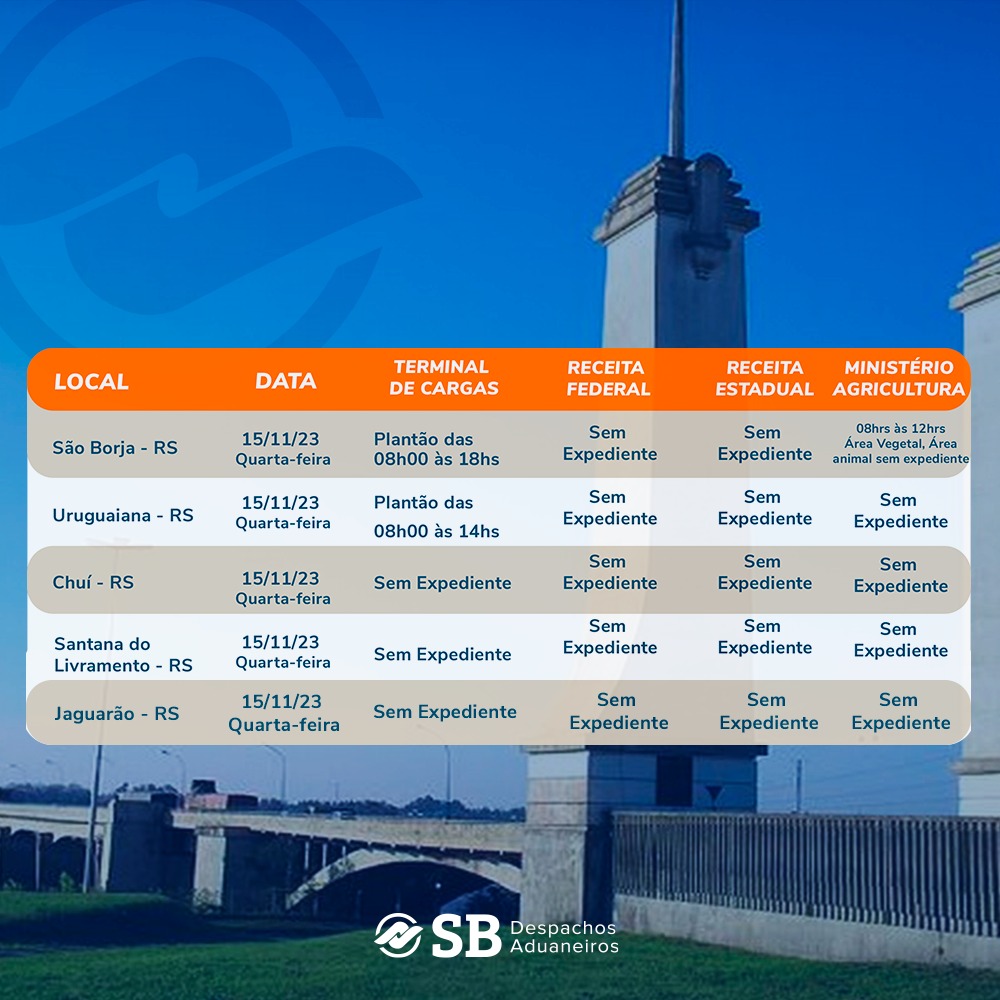 | LOCAL | DATA | TERMINAL DE CARGAS | RECEITA FEDERAL | RECEITA ESTADUAL | MINISTÉRIO AGRICULTURA |
|---|---|---|---|---|---|
| São Borja - RS | 15/11/23 Quarta-feira | Plantão das 08h00 às 18hs | Sem Expediente | Sem Expediente | 08hrs às 12hrs Área Vegetal, Área animal sem expediente |
| Uruguaiana - RS | 15/11/23 Quarta-feira | Plantão das 08h00 às 14hs | Sem Expediente | Sem Expediente | Sem Expediente |
| Chuí - RS | 15/11/23 Quarta-feira | Sem Expediente | Sem Expediente | Sem Expediente | Sem Expediente |
| Santana do Livramento - RS | 15/11/23 Quarta-feira | Sem Expediente | Sem Expediente | Sem Expediente | Sem Expediente |
| Jaguarão - RS | 15/11/23 Quarta-feira | Sem Expediente | Sem Expediente | Sem Expediente | Sem Expediente |

SB Despachos Aduaneiros